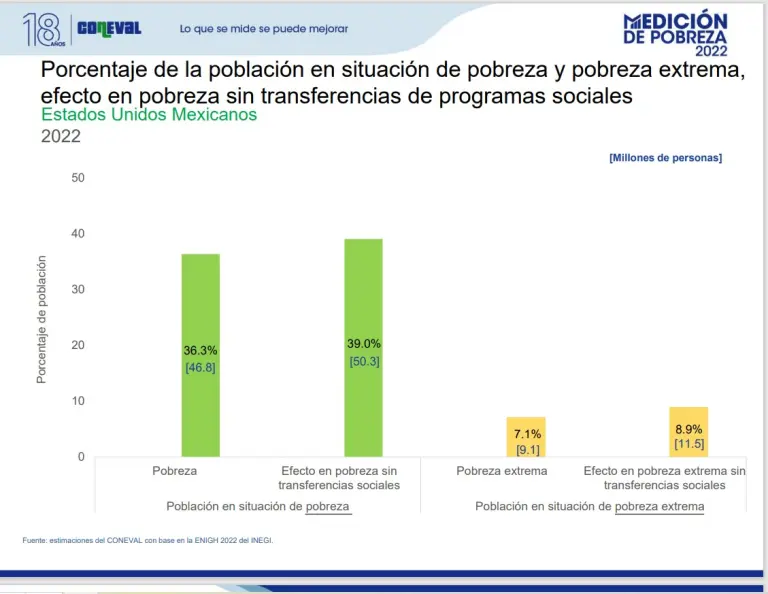 18 AÑOS CONEVAL Lo que se mide se puede mejorar

MEDICIÓN DE POBREZA 2022

Porcentaje de la población en situación de pobreza y pobreza extrema, efecto en pobreza sin transferencias de programas sociales
Estados Unidos Mexicanos
2022

[Millones de personas]

Porcentaje de población

50
40
30
20
10
0

36.3%
[46.8]

39.0%
[50.3]

7.1%
[9.1]

8.9%
[11.5]

Pobreza

Efecto en pobreza sin transferencias sociales

Pobreza extrema

Efecto en pobreza extrema sin transferencias sociales

Población en situación de pobreza

Población en situación de pobreza extrema

Fuente: estimaciones del CONEVAL con base en la ENIGH 2022 del INEGI.